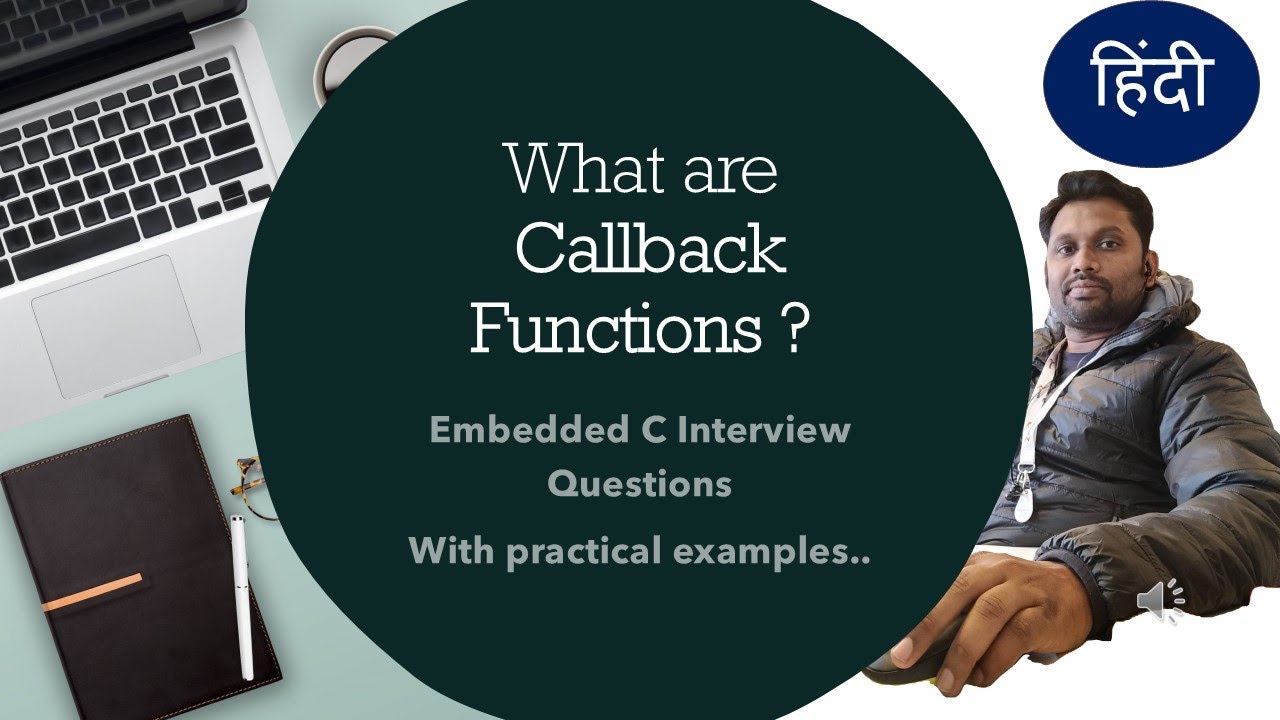 हिंदी

What are Callback Functions ?

Embedded C Interview Questions

With practical examples..